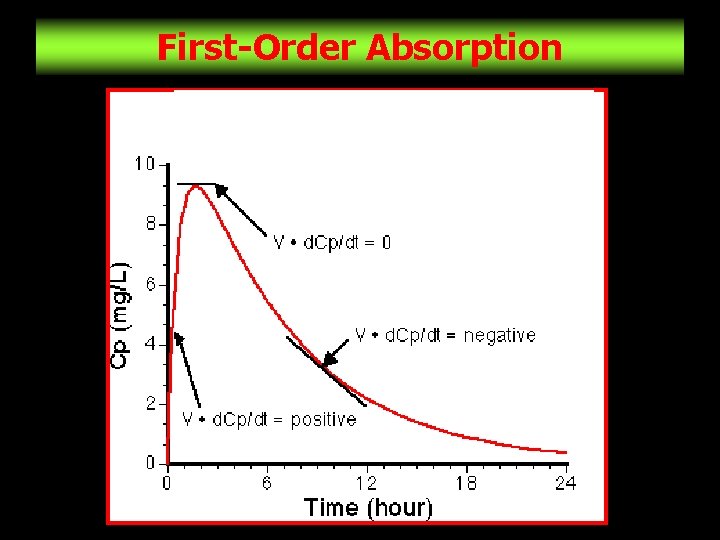 First-Order Absorption

10
8
6
4
2
0
Cp (mg/L)

V • dCp/dt = 0

V • dCp/dt = negative

V • dCp/dt = positive

0
6
12
18
24
Time (hour)